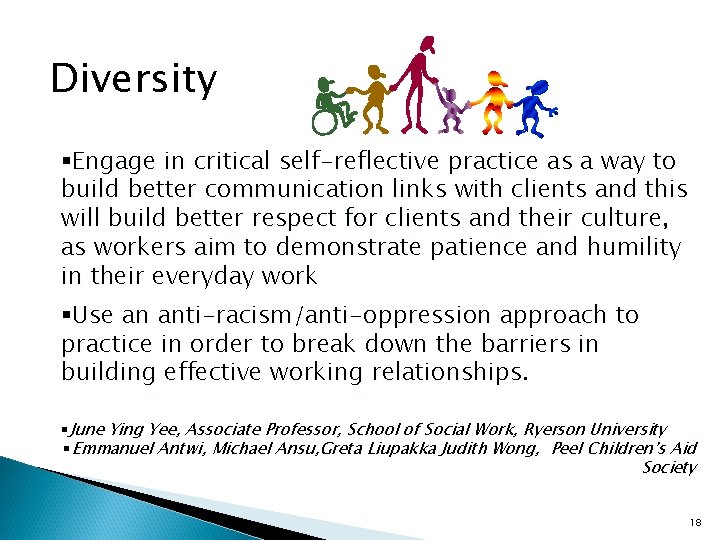 Diversity

▪Engage in critical self-reflective practice as a way to build better communication links with clients and this will build better respect for clients and their culture, as workers aim to demonstrate patience and humility in their everyday work

▪Use an anti-racism/anti-oppression approach to practice in order to break down the barriers in building effective working relationships.

▪June Ying Yee, Associate Professor, School of Social Work, Ryerson University
▪Emmanuel Antwi, Michael Ansu,Greta Liupakka Judith Wong, Peel Children's Aid Society

18